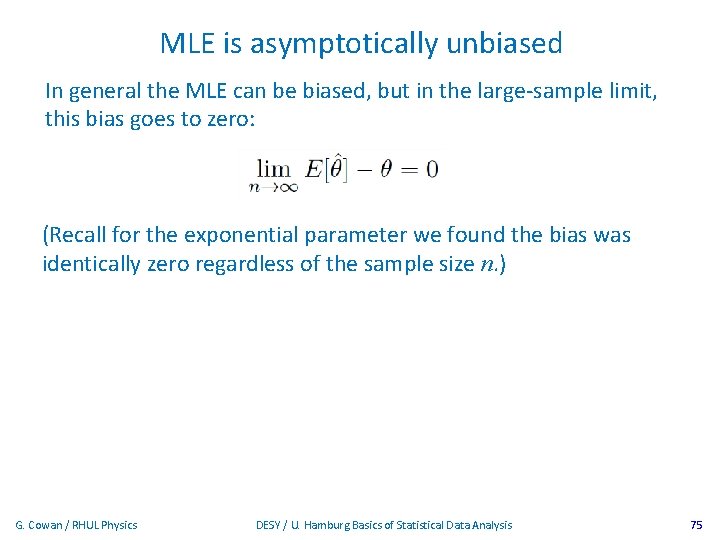 MLE is asymptotically unbiased

In general the MLE can be biased, but in the large-sample limit, this bias goes to zero:

$\lim_{n \to \infty} E[\hat{\theta}] - \theta = 0$

(Recall for the exponential parameter we found the bias was identically zero regardless of the sample size $n$.)

G. Cowan / RHUL Physics DESY / U. Hamburg Basics of Statistical Data Analysis 75